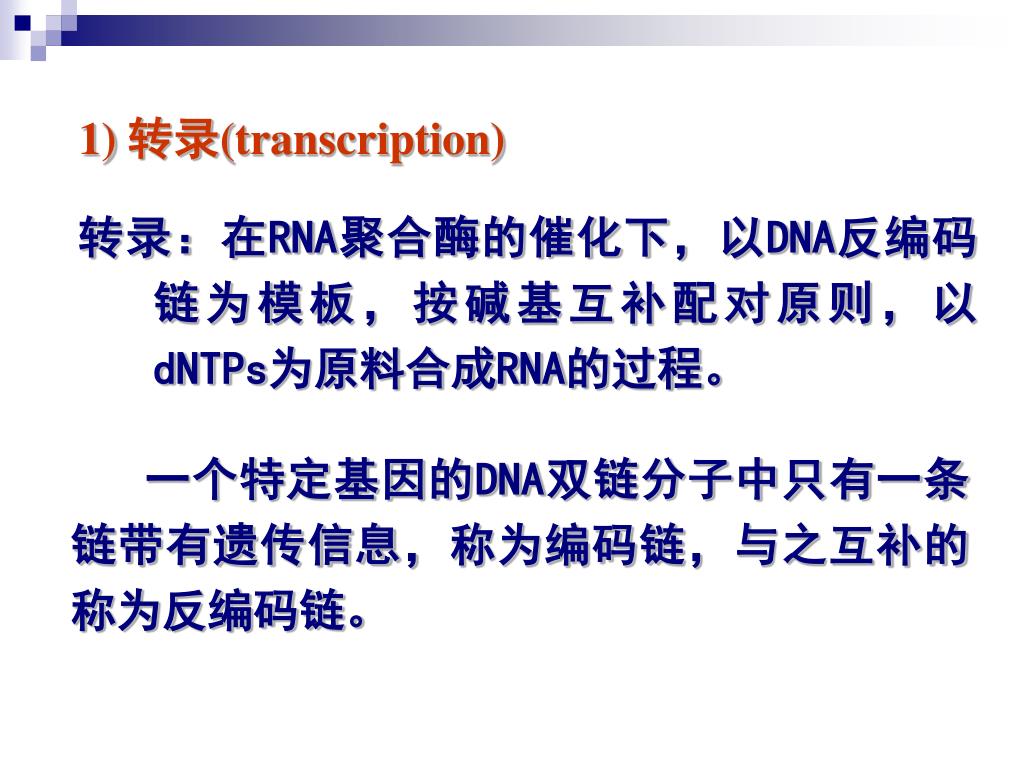 1) 转录(transcription)

转录：在RNA聚合酶的催化下，以DNA反编码链为模板，按碱基互补配对原则，以dNTPs为原料合成RNA的过程。

一个特定基因的DNA双链分子中只有一条链带有遗传信息，称为编码链，与之互补的称为反编码链。